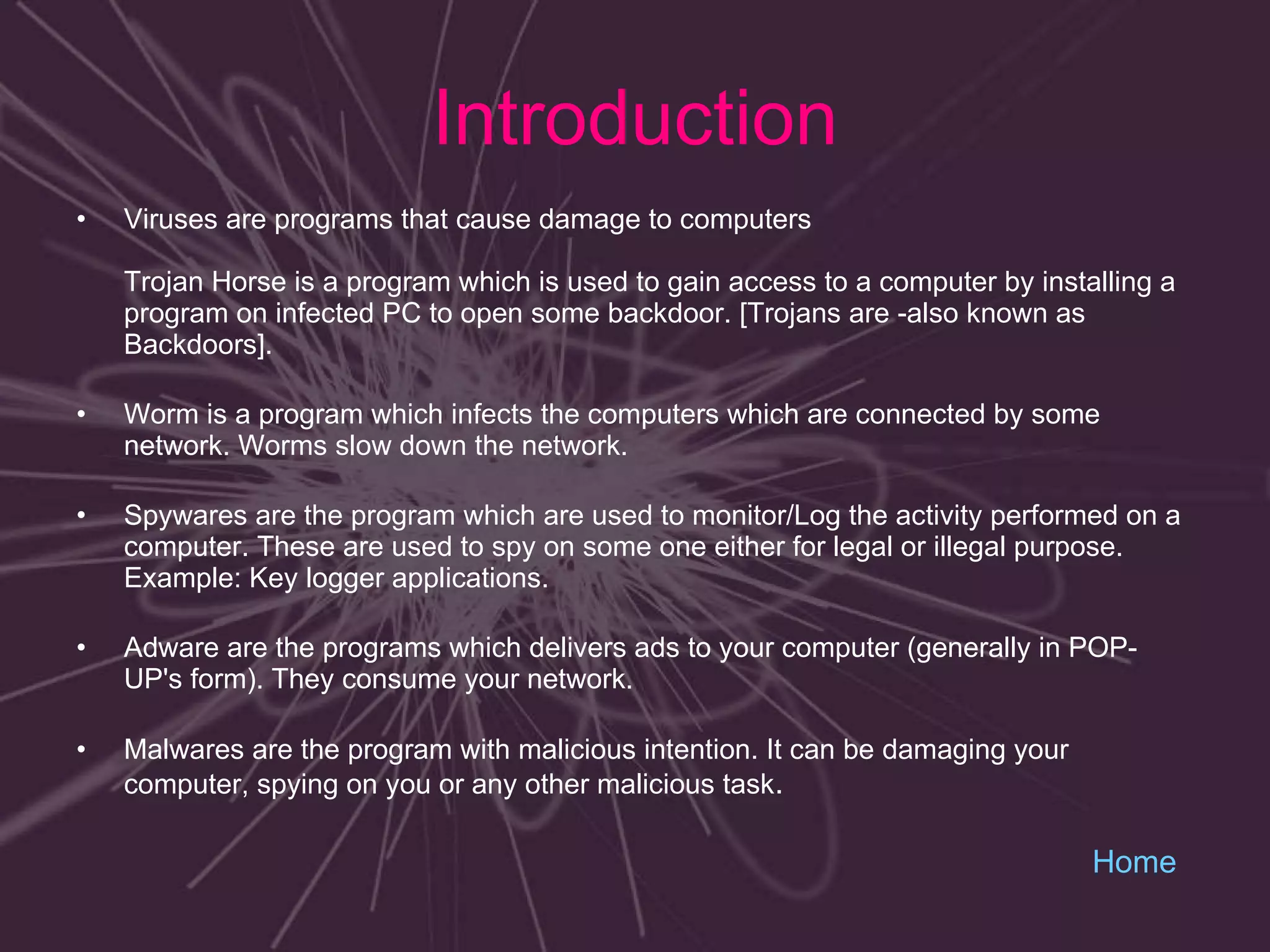 Introduction

• Viruses are programs that cause damage to computers

Trojan Horse is a program which is used to gain access to a computer by installing a program on infected PC to open some backdoor. [Trojans are -also known as Backdoors].

• Worm is a program which infects the computers which are connected by some network. Worms slow down the network.

• Spywares are the program which are used to monitor/Log the activity performed on a computer. These are used to spy on some one either for legal or illegal purpose. Example: Key logger applications.

• Adware are the programs which delivers ads to your computer (generally in POP-UP's form). They consume your network.

• Malwares are the program with malicious intention. It can be damaging your computer, spying on you or any other malicious task.

Home